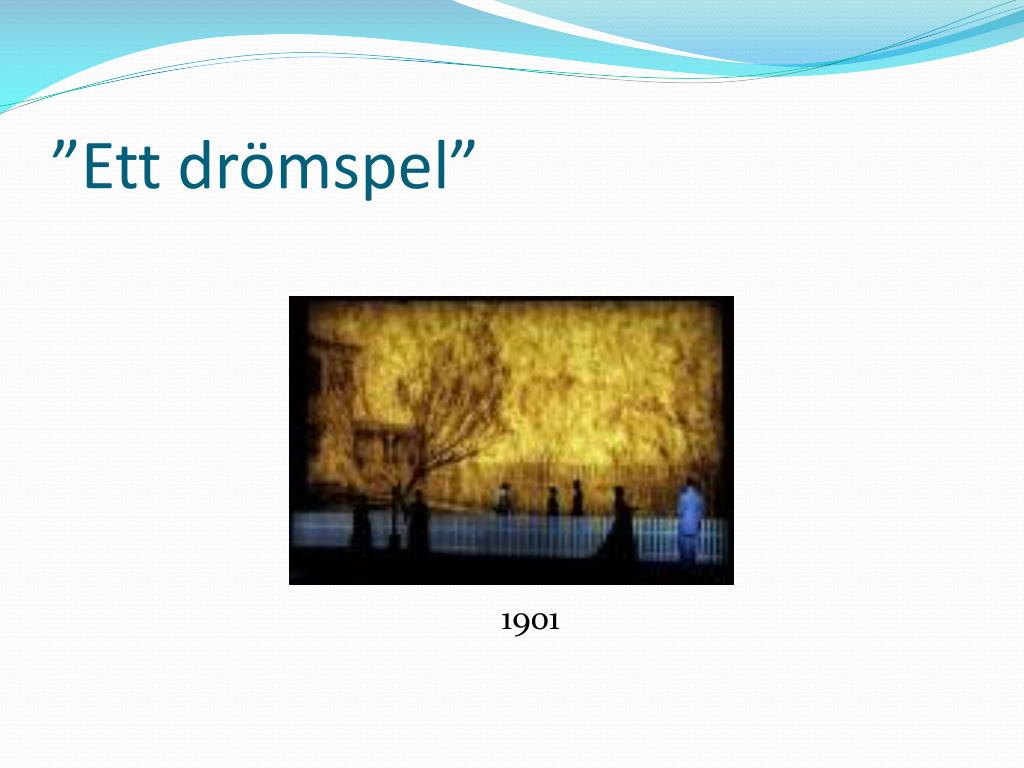 ”Ett drömspel”

1901